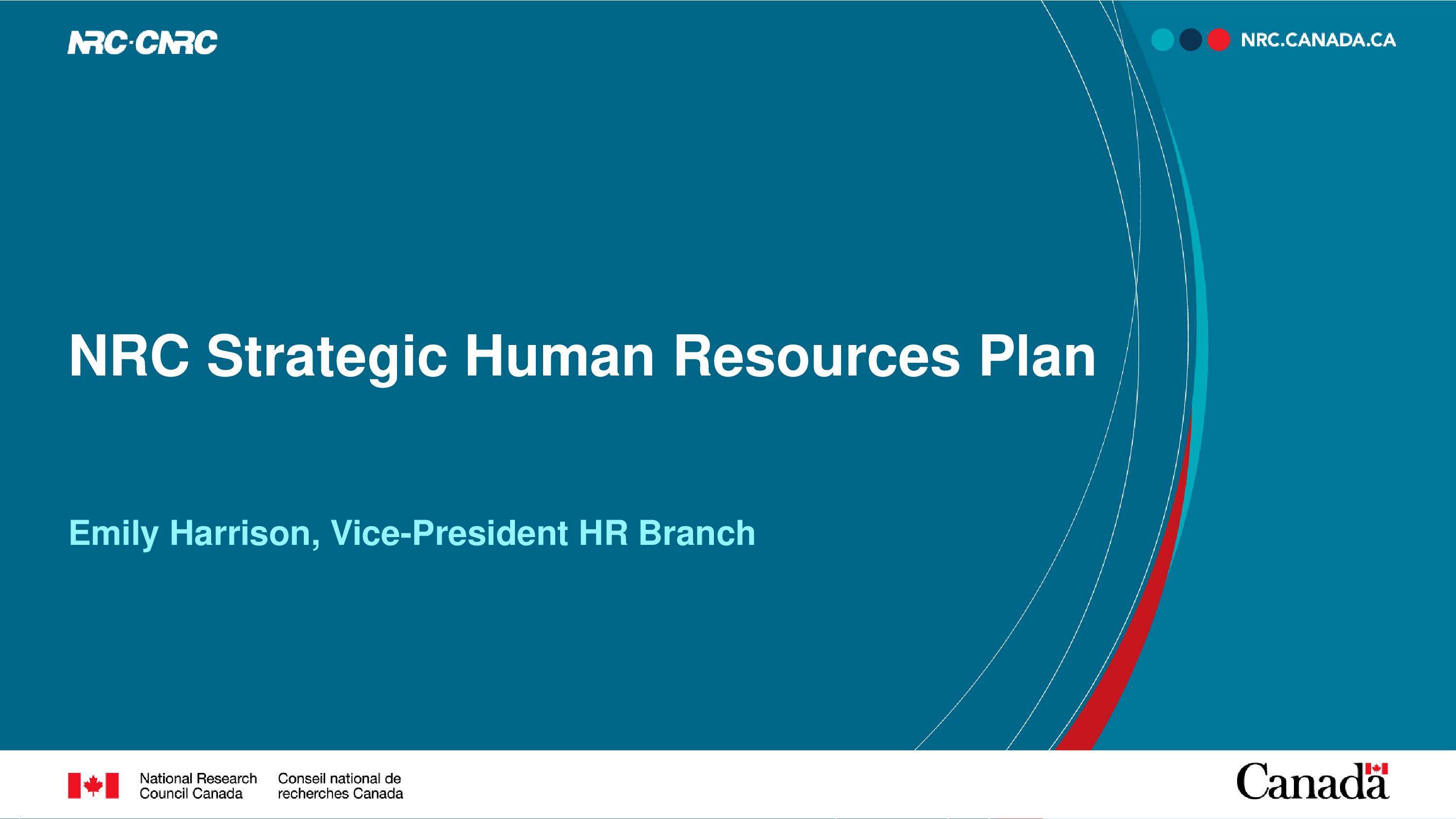 NRC·CNRC

NRC.CANADA.CA

NRC Strategic Human Resources Plan

Emily Harrison, Vice-President HR Branch

National Research Council Canada

Conseil national de recherches Canada

Canada